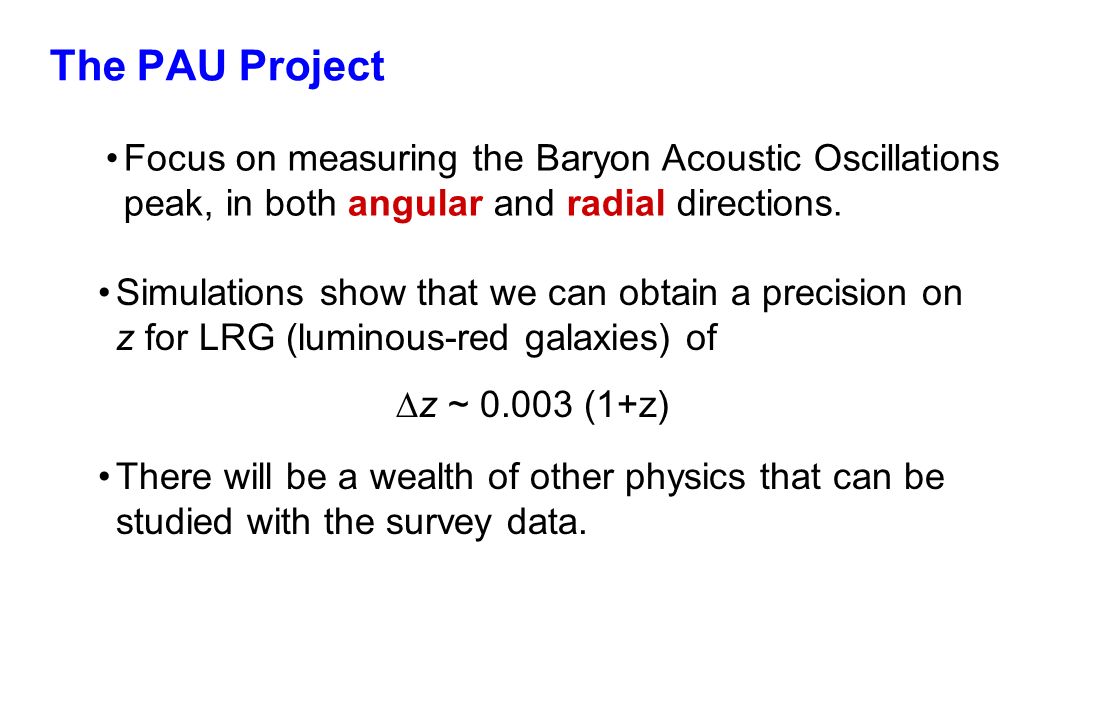 The PAU Project

• Focus on measuring the Baryon Acoustic Oscillations peak, in both angular and radial directions.

• Simulations show that we can obtain a precision on z for LRG (luminous-red galaxies) of

$\Delta z \sim 0.003\ (1+z)$

• There will be a wealth of other physics that can be studied with the survey data.